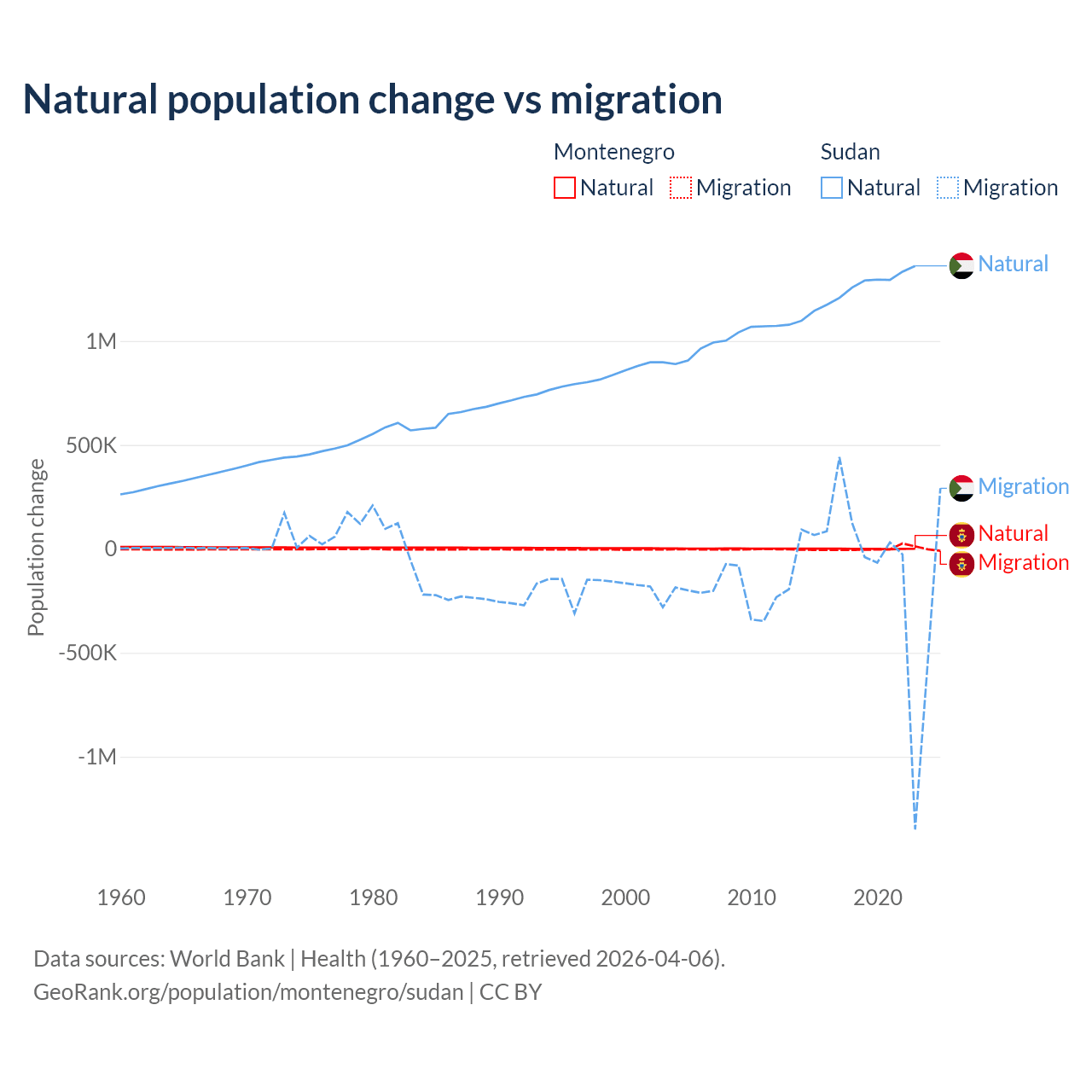 Natural population change vs migration

Montenegro
Natural Migration

Sudan
Natural Migration

Population change

1M
500K
0
-500K
-1M

Natural
Migration
Natural
Migration

1960 1970 1980 1990 2000 2010 2020

Data sources: World Bank | Health (1960–2025, retrieved 2026-04-06).
GeoRank.org/population/montenegro/sudan | CC BY